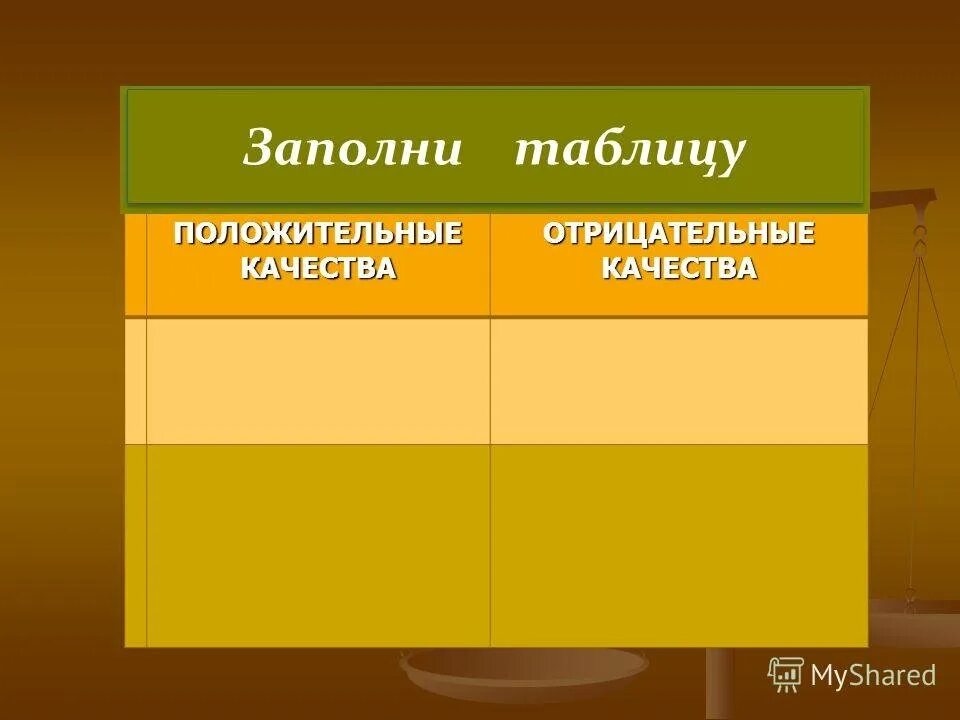 Заполни таблицу

| ПОЛОЖИТЕЛЬНЫЕ КАЧЕСТВА | ОТРИЦАТЕЛЬНЫЕ КАЧЕСТВА |
|---|---|
| | |
| | |

MyShared